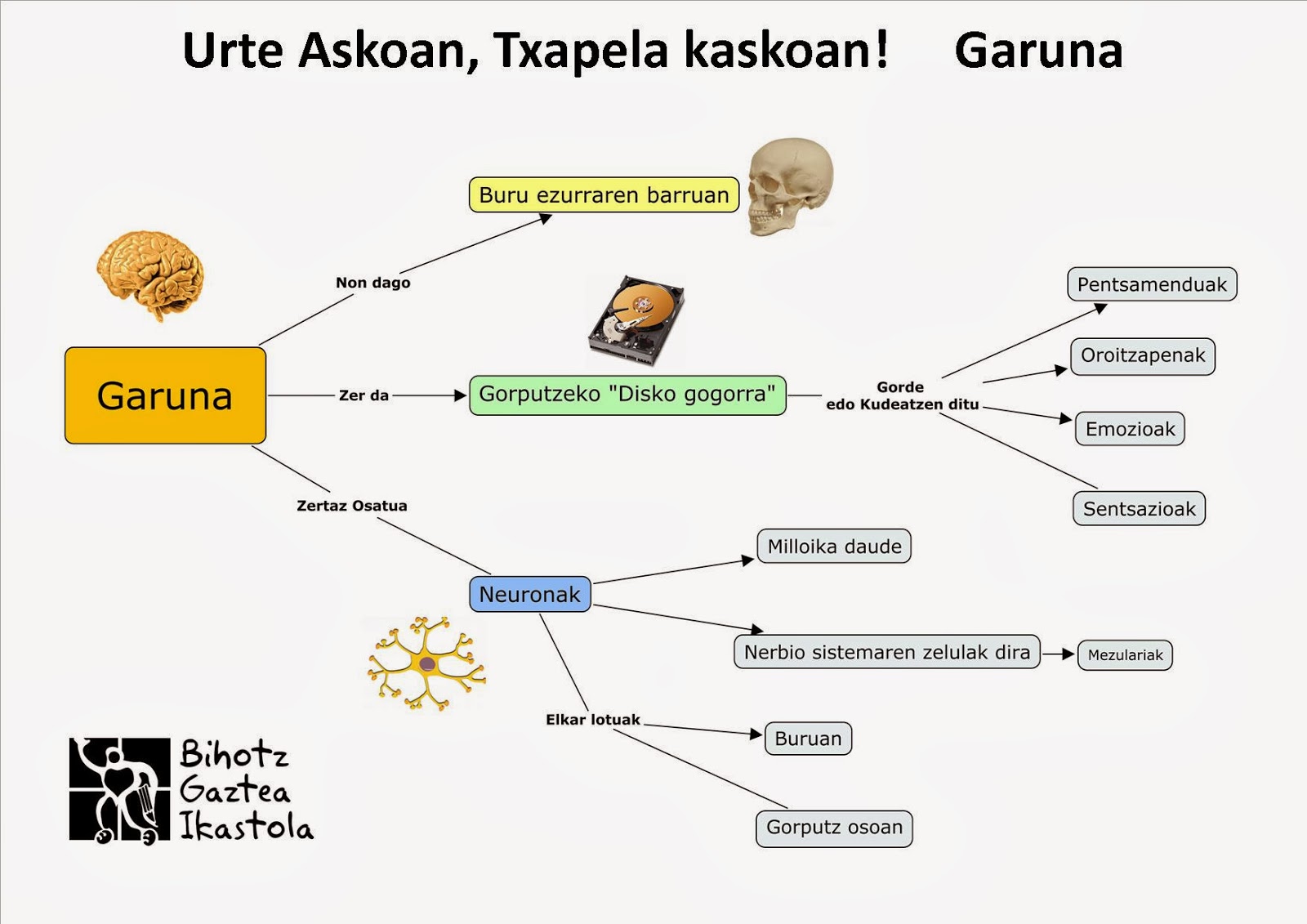 Urte Askoan, Txapela kaskoan! Garuna

Garuna

Non dago

Buru ezurraren barruan

Zer da

Gorputzeko "Disko gogorra"

Gorde edo Kudeatzen ditu

Pentsamenduak

Oroitzapenak

Emozioak

Sentsazioak

Zertaz Osatua

Neuronak

Milloika daude

Nerbio sistemaren zelulak dira

Mezulariak

Elkar lotuak

Buruan

Gorputz osoan

Bihotz Gaztea Ikastola